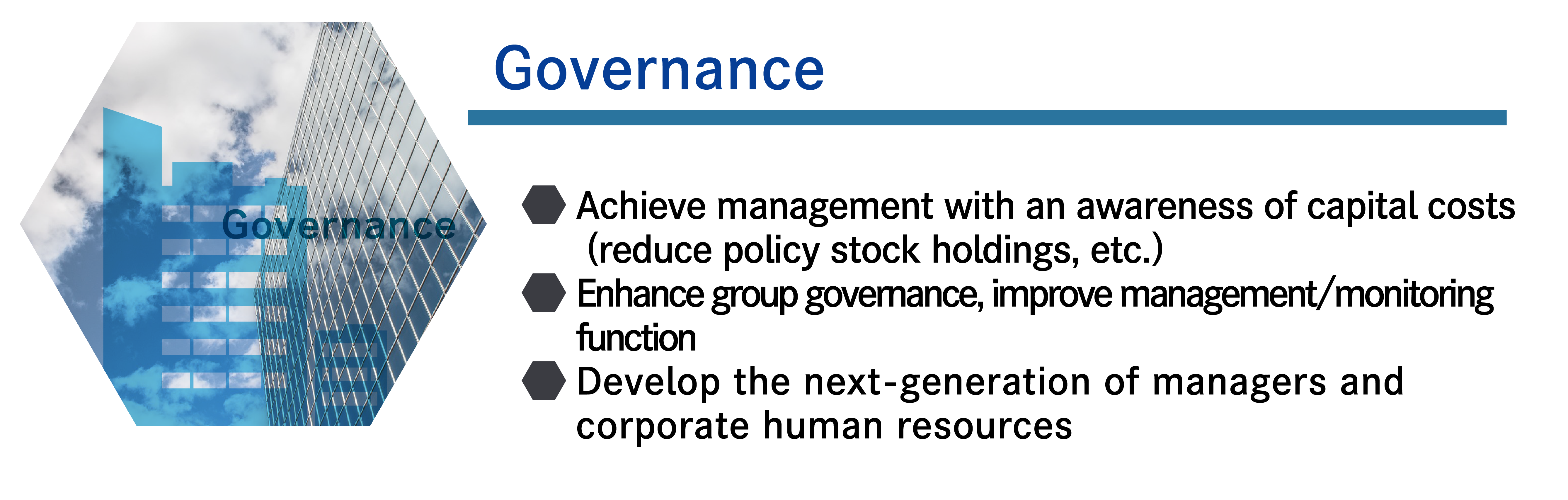 Governance

Governance

Achieve management with an awareness of capital costs (reduce policy stock holdings, etc.)

Enhance group governance, improve management/monitoring function

Develop the next-generation of managers and corporate human resources